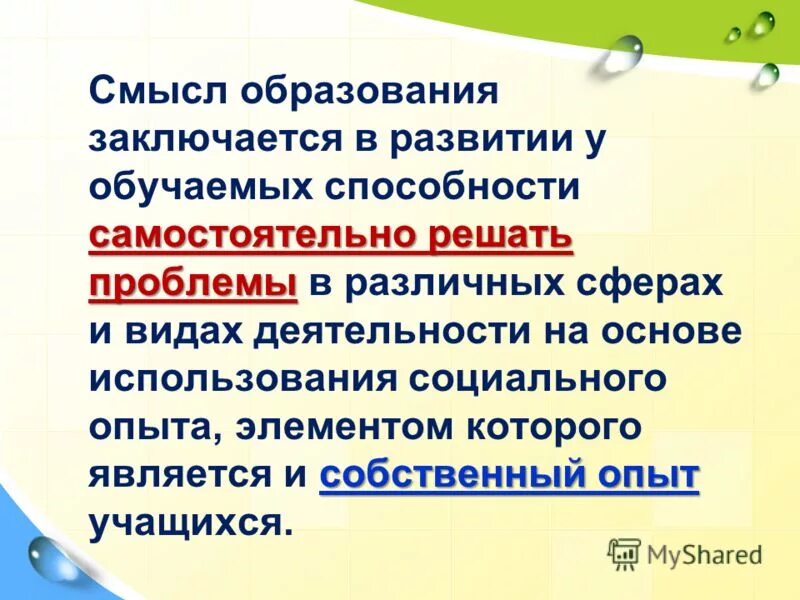 Смысл образования заключается в развитии у обучаемых способности самостоятельно решать проблемы в различных сферах и видах деятельности на основе использования социального опыта, элементом которого является и собственный опыт учащихся.

MyShared